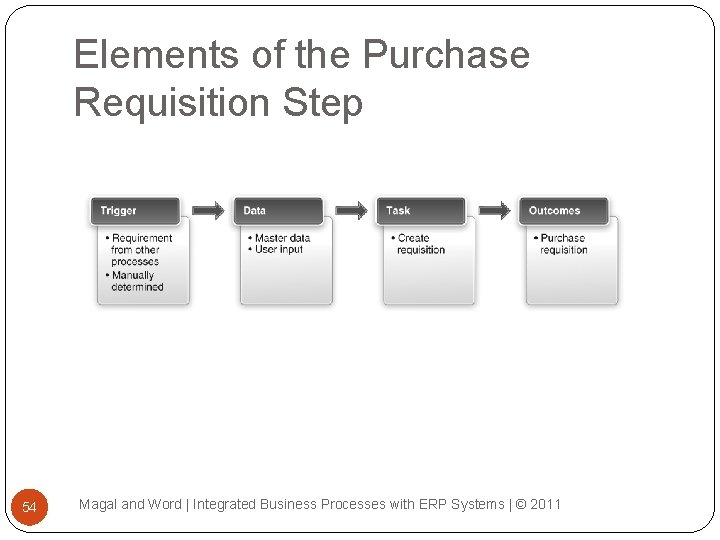 Elements of the Purchase Requisition Step

Trigger
• Requirement from other processes
• Manually determined

Data
• Master data
• User input

Task
• Create requisition

Outcomes
• Purchase requisition

54

Magal and Word | Integrated Business Processes with ERP Systems | © 2011